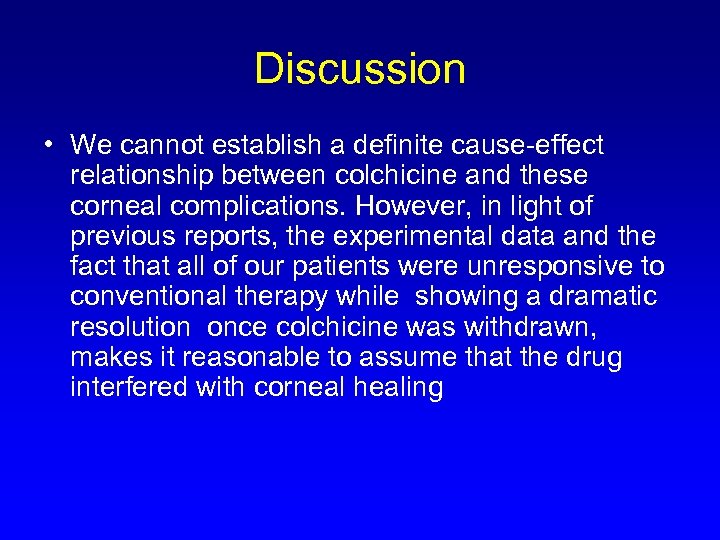 Discussion

• We cannot establish a definite cause-effect relationship between colchicine and these corneal complications. However, in light of previous reports, the experimental data and the fact that all of our patients were unresponsive to conventional therapy while showing a dramatic resolution once colchicine was withdrawn, makes it reasonable to assume that the drug interfered with corneal healing